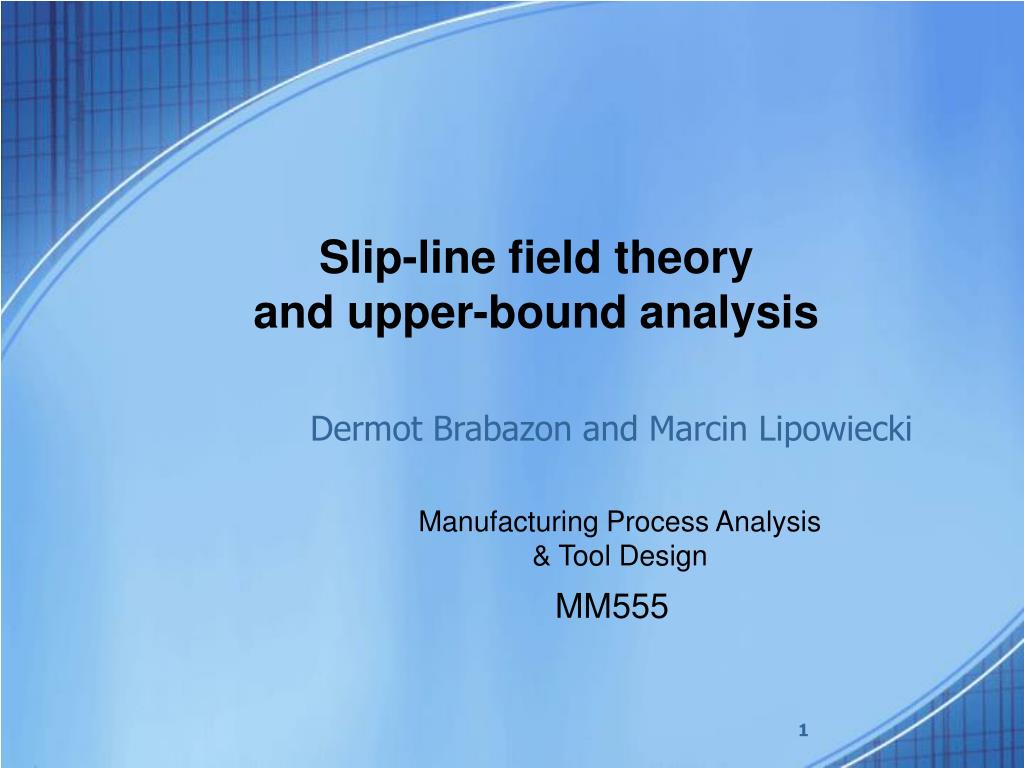 Slip-line field theory
and upper-bound analysis

Dermot Brabazon and Marcin Lipowiecki

Manufacturing Process Analysis
& Tool Design

MM555

1